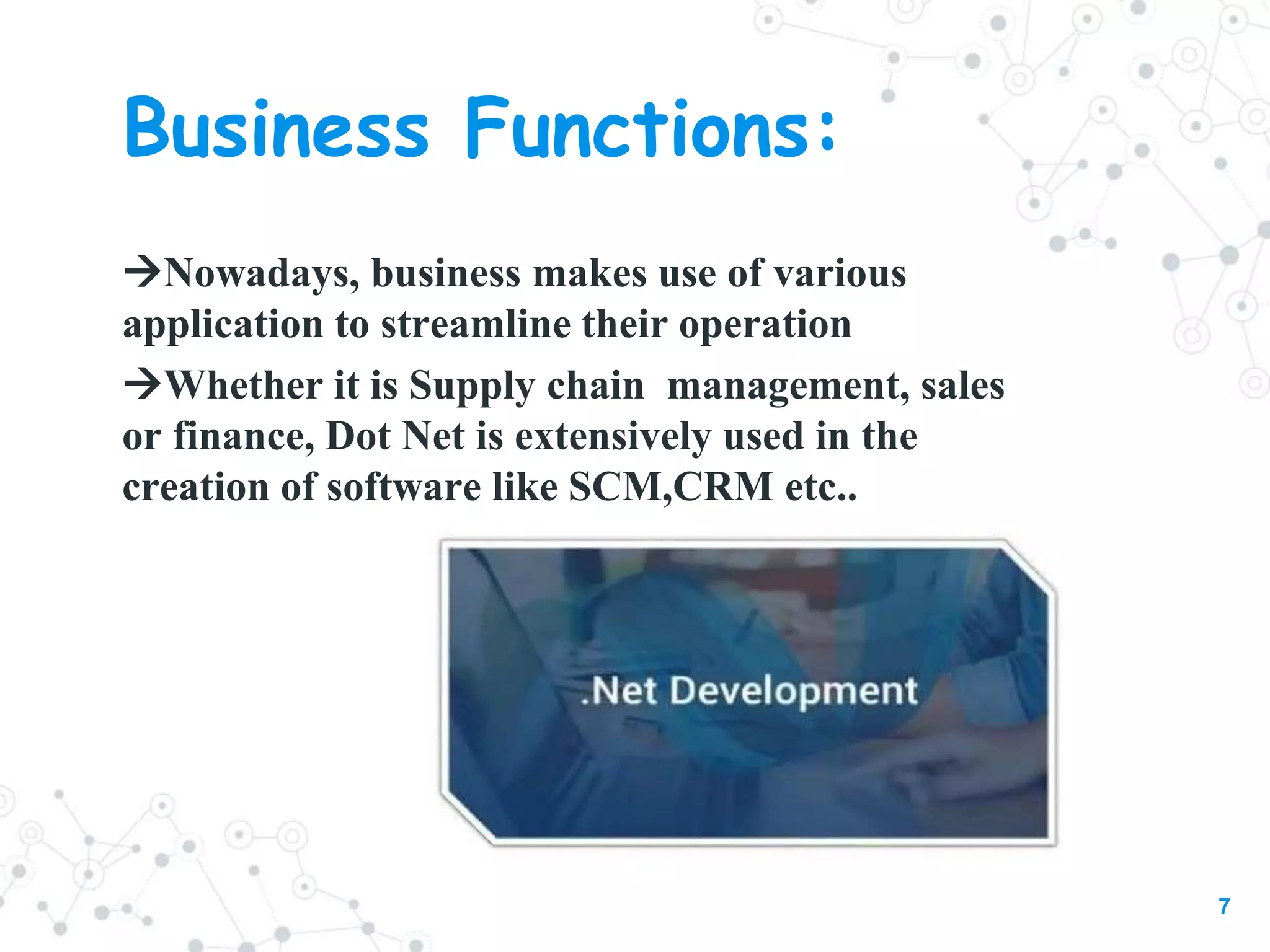 Business Functions:

→Nowadays, business makes use of various application to streamline their operation

→Whether it is Supply chain management, sales or finance, Dot Net is extensively used in the creation of software like SCM,CRM etc..

.Net Development

7